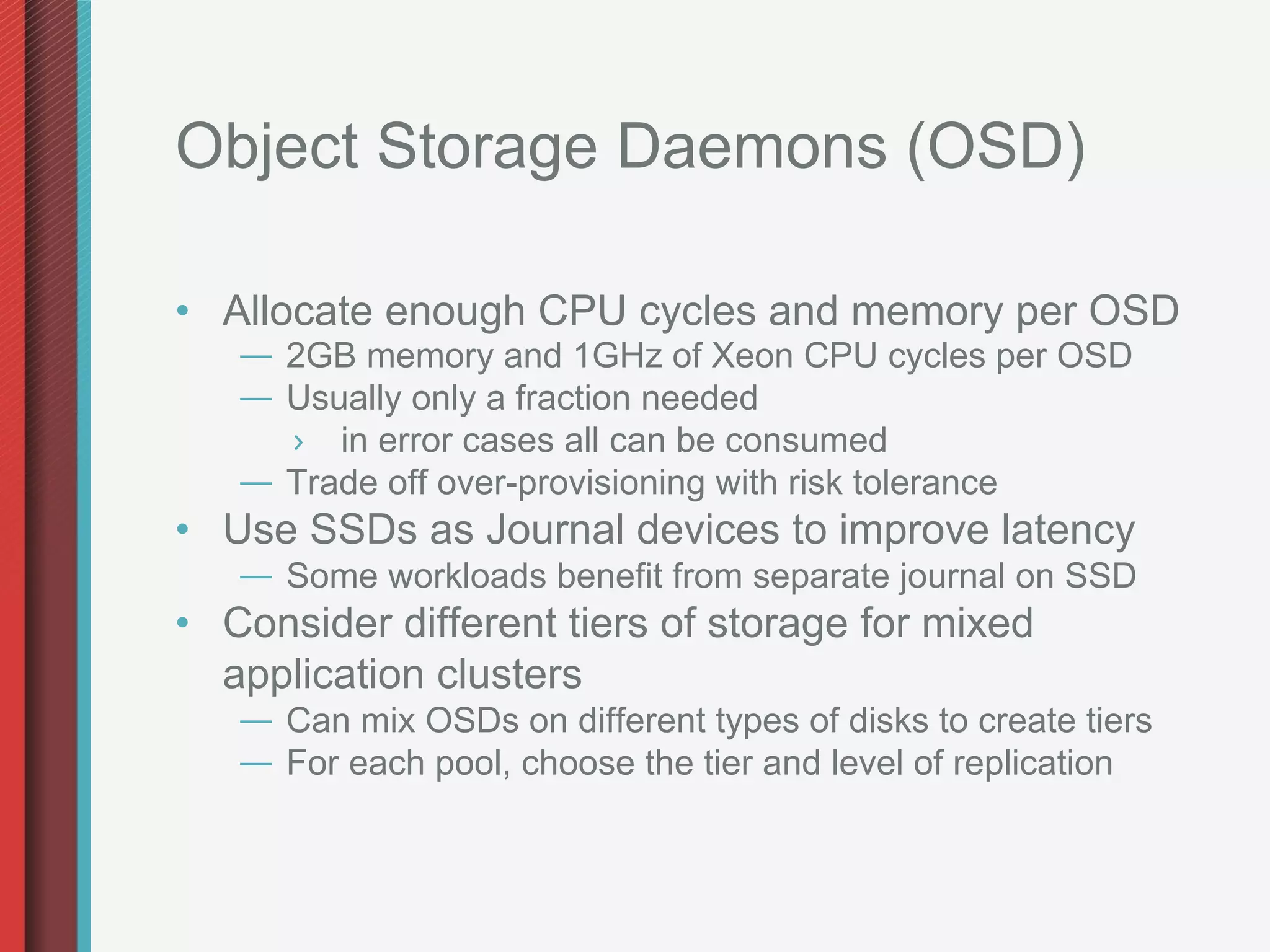 Object Storage Daemons (OSD)

• Allocate enough CPU cycles and memory per OSD
— 2GB memory and 1GHz of Xeon CPU cycles per OSD
— Usually only a fraction needed
› in error cases all can be consumed
— Trade off over-provisioning with risk tolerance
• Use SSDs as Journal devices to improve latency
— Some workloads benefit from separate journal on SSD
• Consider different tiers of storage for mixed application clusters
— Can mix OSDs on different types of disks to create tiers
— For each pool, choose the tier and level of replication